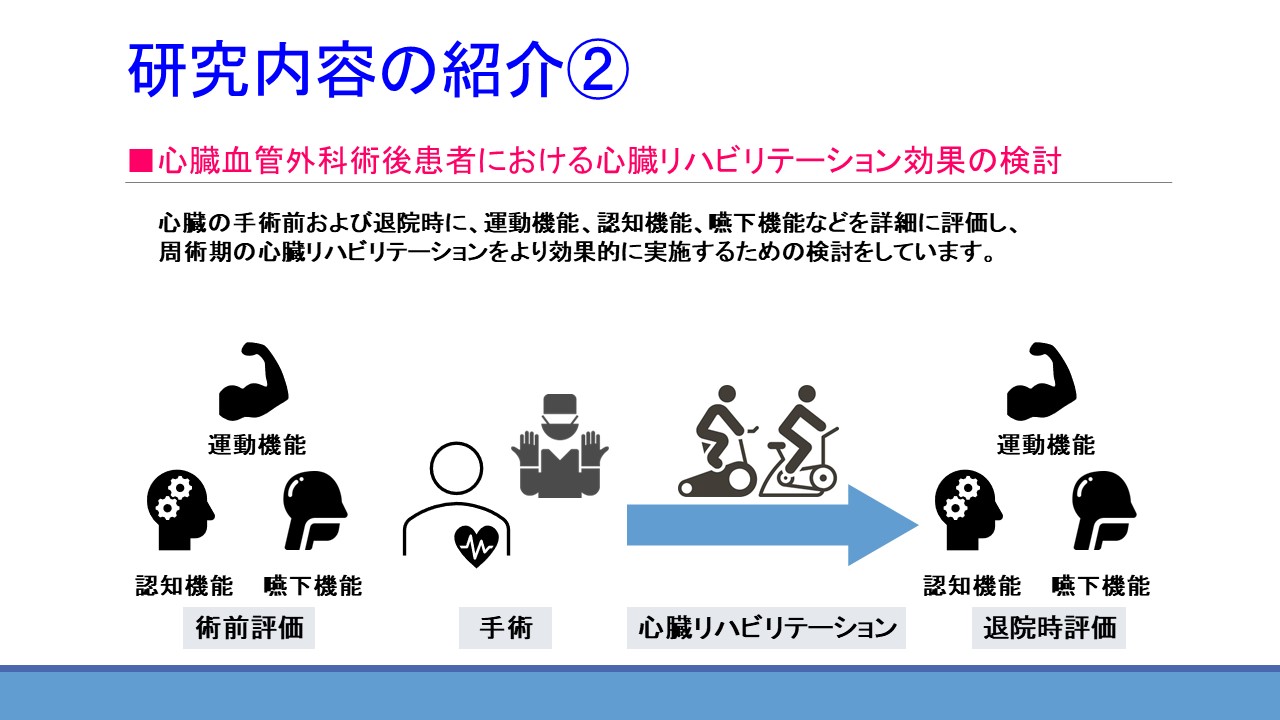 研究内容の紹介②

■心臓血管外科術後患者における心臓リハビリテーション効果の検討

心臓の手術前および退院時に、運動機能、認知機能、嚥下機能などを詳細に評価し、周術期の心臓リハビリテーションをより効果的に実施するための検討をしています。

運動機能

認知機能 嚥下機能

術前評価

手術

心臓リハビリテーション

運動機能

認知機能 嚥下機能

退院時評価